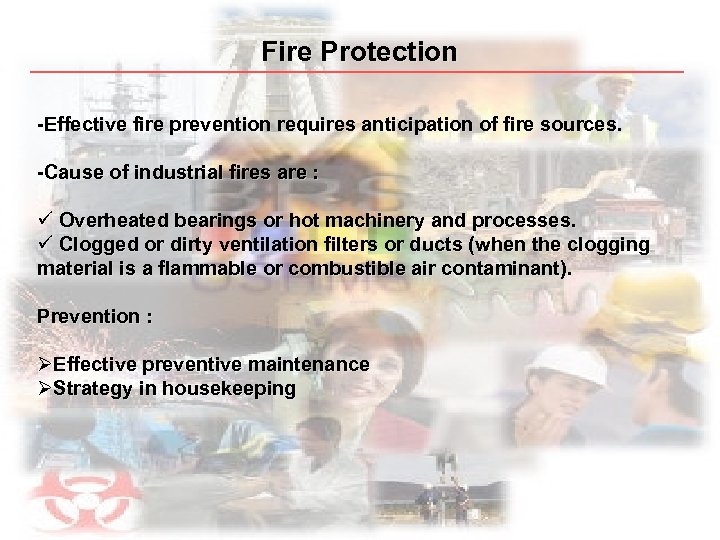 Fire Protection

-Effective fire prevention requires anticipation of fire sources.

-Cause of industrial fires are :

✓ Overheated bearings or hot machinery and processes.
✓ Clogged or dirty ventilation filters or ducts (when the clogging material is a flammable or combustible air contaminant).

Prevention :

➢Effective preventive maintenance
➢Strategy in housekeeping